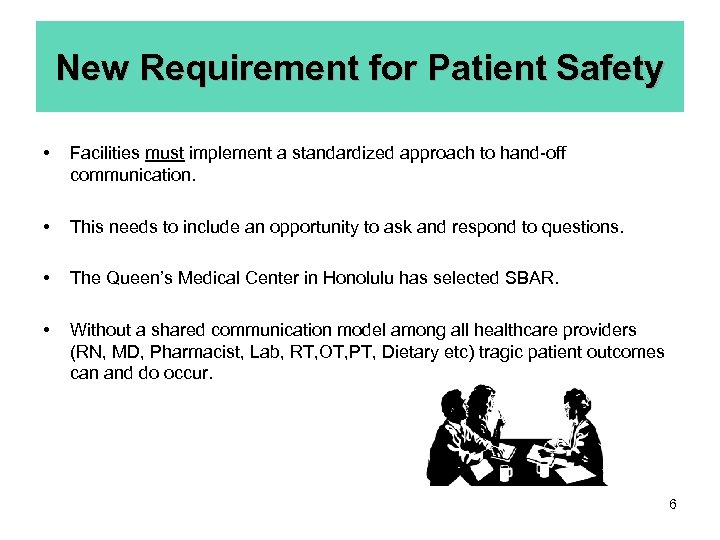 New Requirement for Patient Safety

• Facilities must implement a standardized approach to hand-off communication.

• This needs to include an opportunity to ask and respond to questions.

• The Queen's Medical Center in Honolulu has selected SBAR.

• Without a shared communication model among all healthcare providers (RN, MD, Pharmacist, Lab, RT,OT,PT, Dietary etc) tragic patient outcomes can and do occur.

6